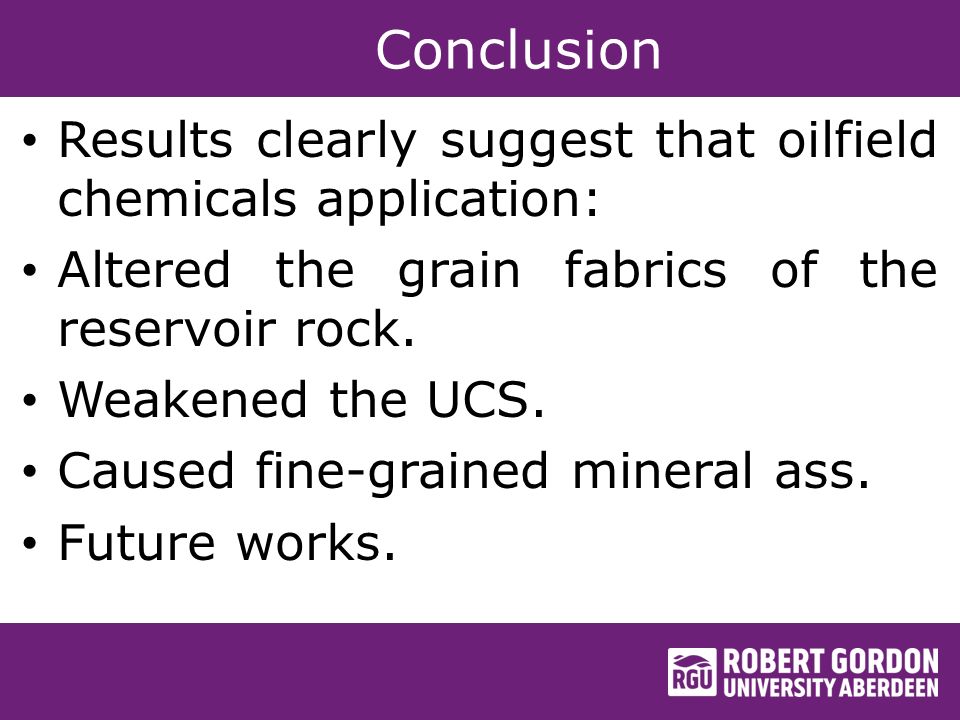 Conclusion

• Results clearly suggest that oilfield chemicals application:

• Altered the grain fabrics of the reservoir rock.

• Weakened the UCS.

• Caused fine-grained mineral ass.

• Future works.

RGU ROBERT GORDON UNIVERSITY ABERDEEN